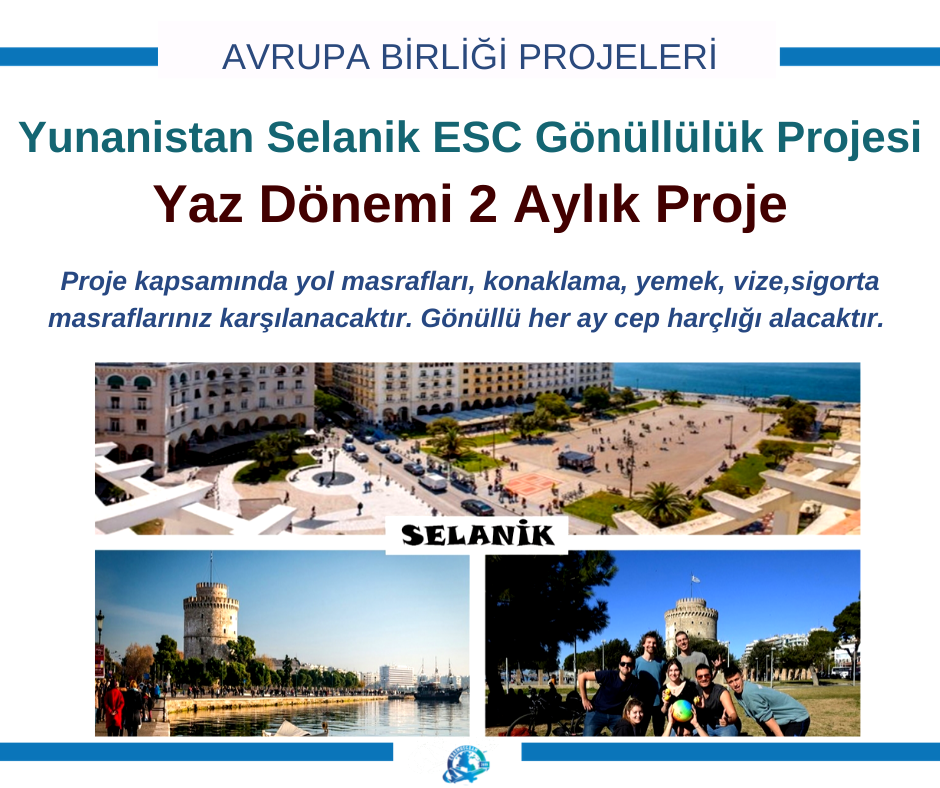 AVRUPA BİRLİĞİ PROJELERİ

Yunanistan Selanik ESC Gönüllülük Projesi

Yaz Dönemi 2 Aylık Proje

Proje kapsamında yol masrafları, konaklama, yemek, vize,sigorta masraflarınız karşılanacaktır. Gönüllü her ay cep harçlığı alacaktır.

SELANİK